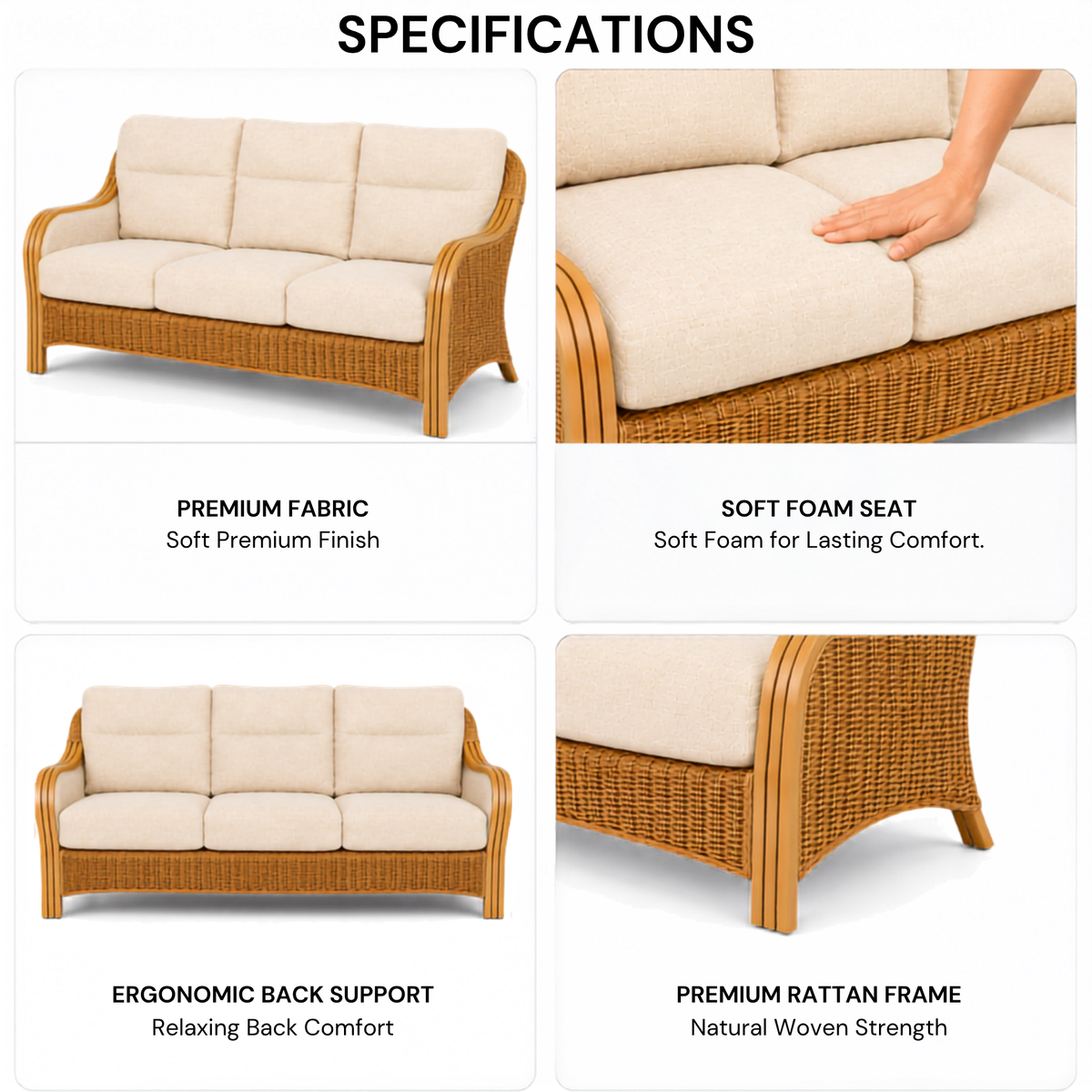 SPECIFICATIONS

PREMIUM FABRIC
Soft Premium Finish

SOFT FOAM SEAT
Soft Foam for Lasting Comfort.

ERGONOMIC BACK SUPPORT
Relaxing Back Comfort

PREMIUM RATTAN FRAME
Natural Woven Strength